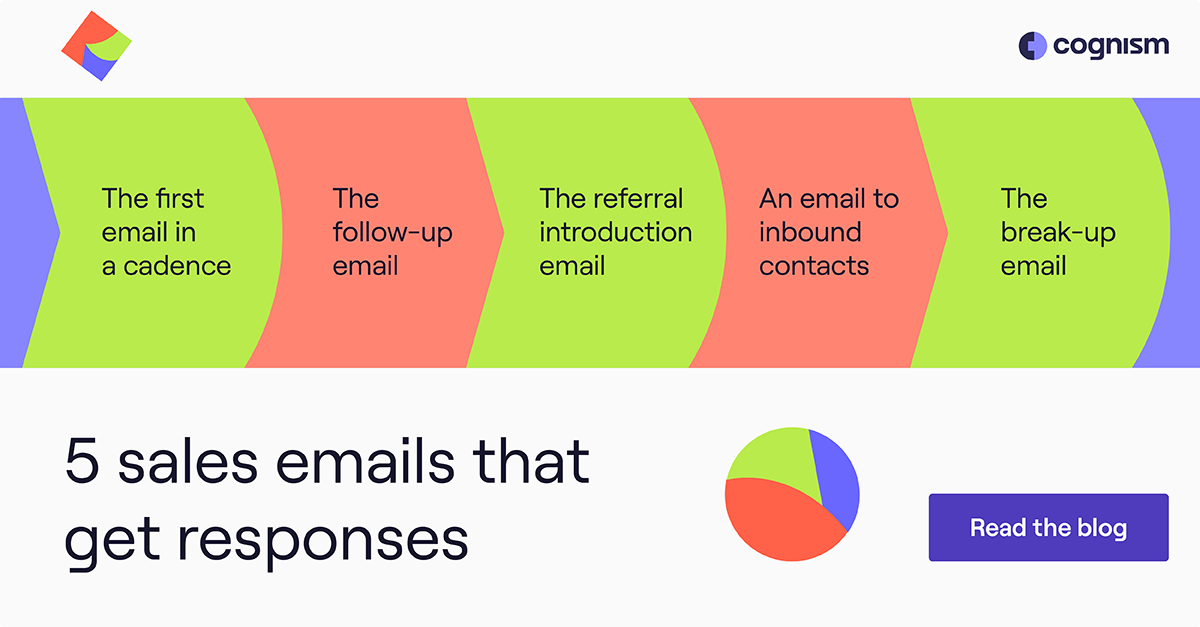 cognism

The first email in a cadence

The follow-up email

The referral introduction email

An email to inbound contacts

The break-up email

5 sales emails that get responses

Read the blog